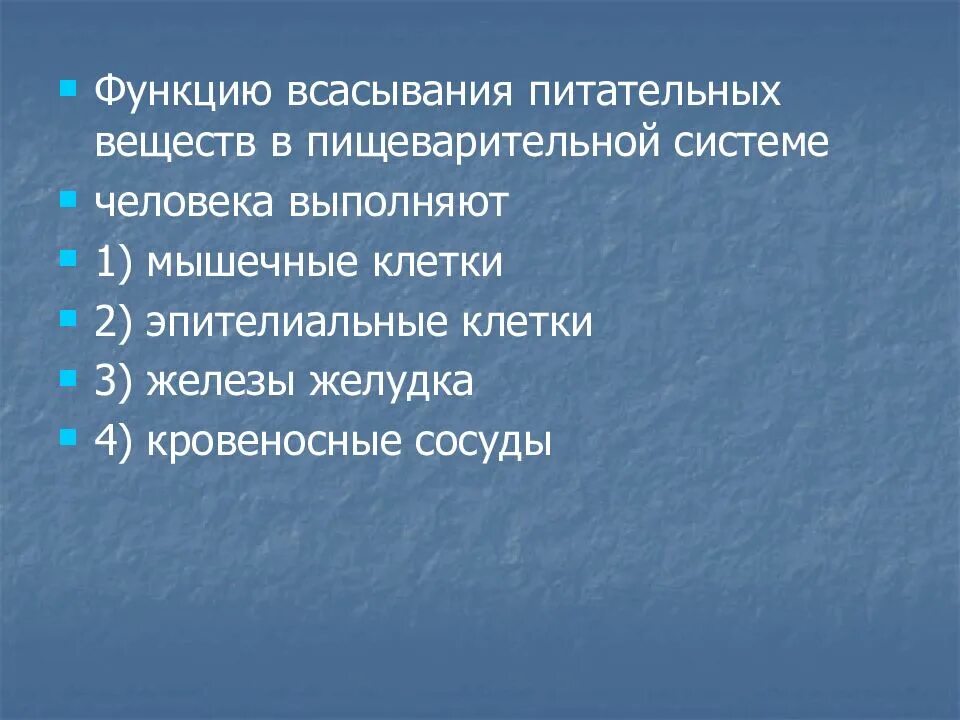 Функцию всасывания питательных веществ в пищеварительной системе

человека выполняют

1) мышечные клетки

2) эпителиальные клетки

3) железы желудка

4) кровеносные сосуды